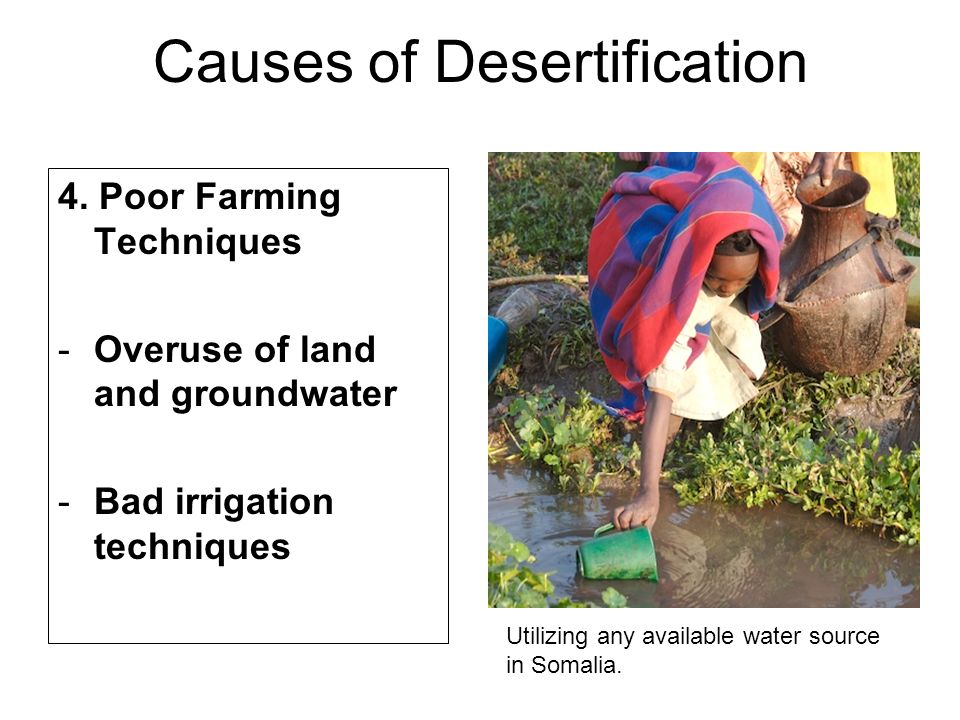 Causes of Desertification

4. Poor Farming Techniques

- Overuse of land and groundwater

- Bad irrigation techniques

Utilizing any available water source in Somalia.